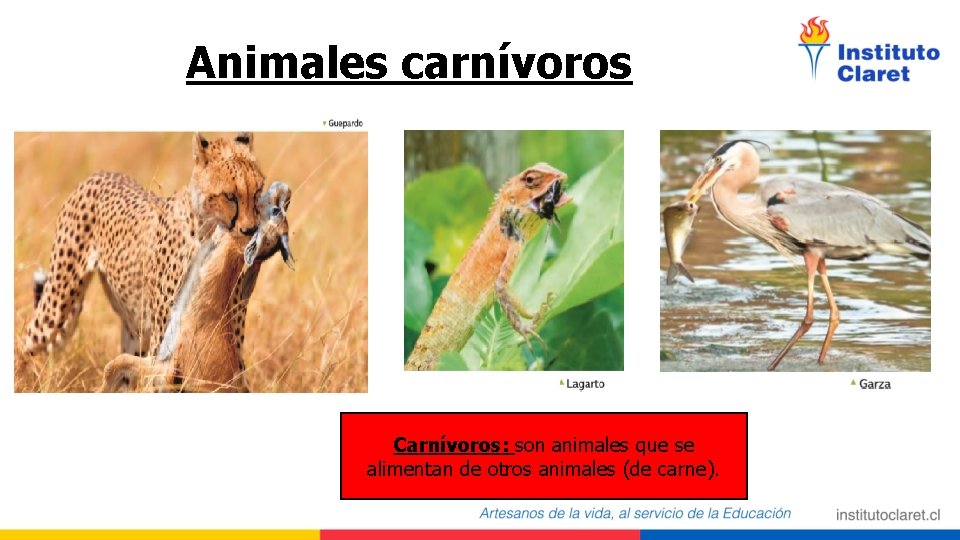 Animales carnívoros

Instituto Claret

Guepardo

Lagarto

Garza

Carnívoros: son animales que se alimentan de otros animales (de carne).

Artesanos de la vida, al servicio de la Educación

institutoclaret.cl